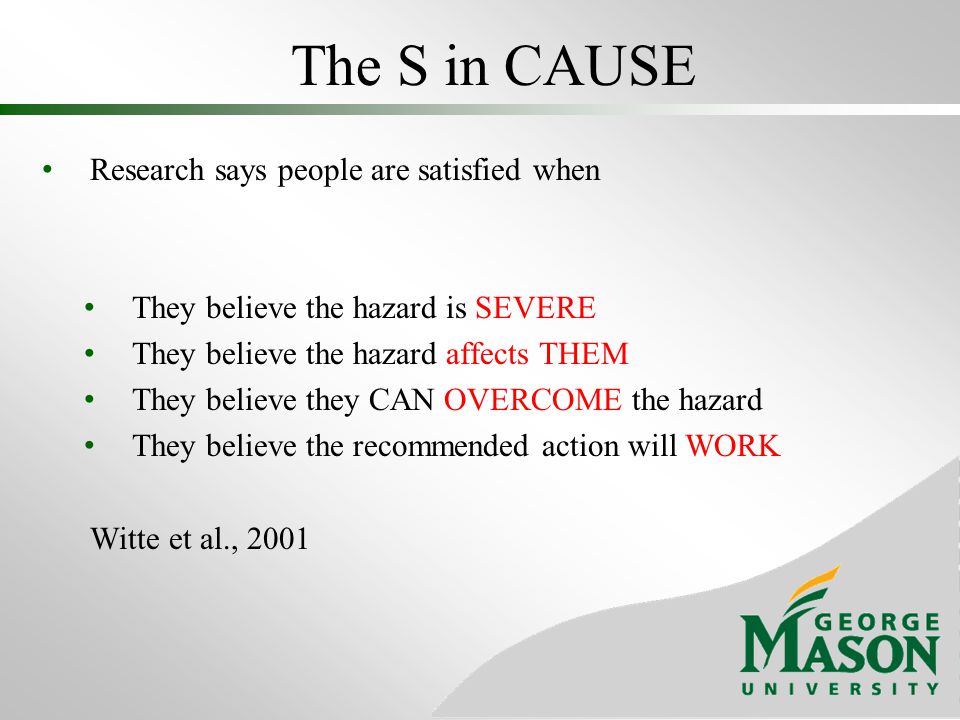 The S in CAUSE

• Research says people are satisfied when

• They believe the hazard is SEVERE
• They believe the hazard affects THEM
• They believe they CAN OVERCOME the hazard
• They believe the recommended action will WORK

Witte et al., 2001

GEORGE MASON UNIVERSITY